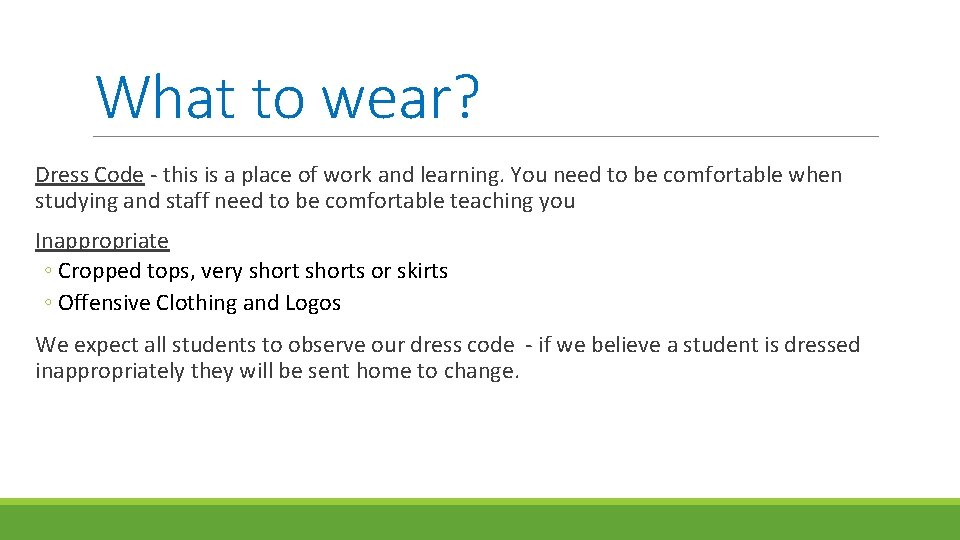 What to wear?

Dress Code - this is a place of work and learning. You need to be comfortable when studying and staff need to be comfortable teaching you

Inappropriate
◦ Cropped tops, very short shorts or skirts
◦ Offensive Clothing and Logos

We expect all students to observe our dress code - if we believe a student is dressed inappropriately they will be sent home to change.